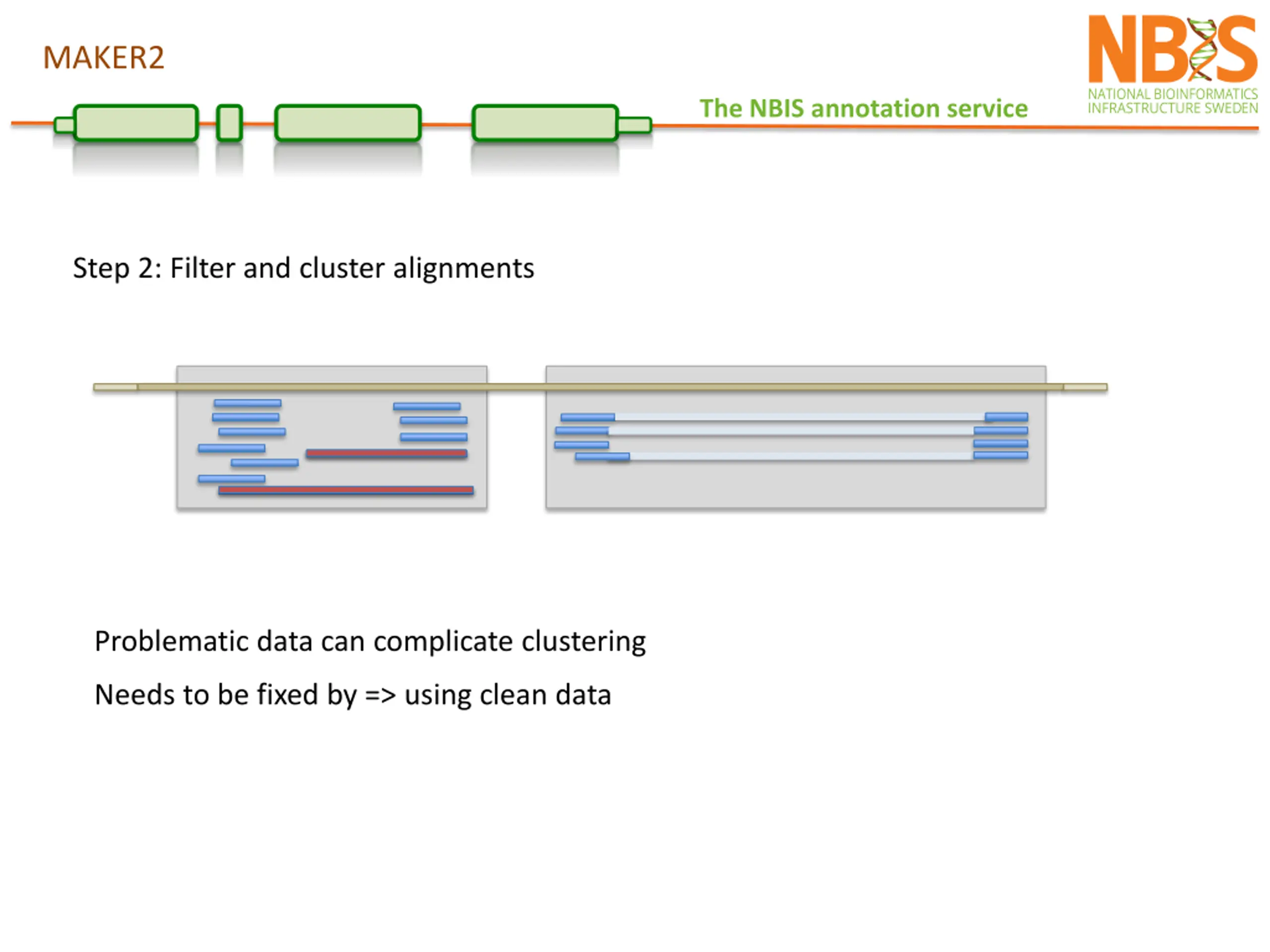 MAKER2

NBIS
NATIONAL BIOINFORMATICS INFRASTRUCTURE SWEDEN

The NBIS annotation service

Step 2: Filter and cluster alignments

Problematic data can complicate clustering

Needs to be fixed by => using clean data